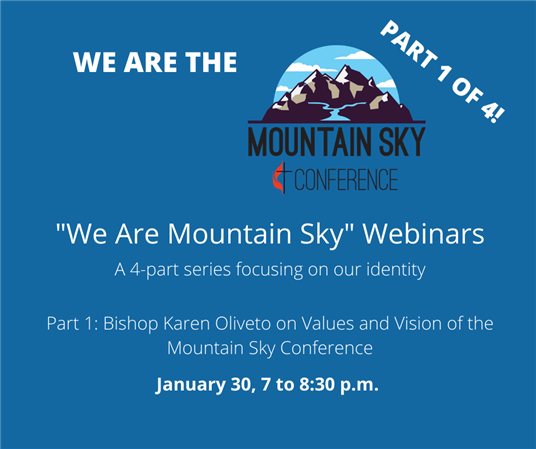 WE ARE THE

PART 1 OF 4!

MOUNTAIN SKY
CONFERENCE

"We Are Mountain Sky" Webinars

A 4-part series focusing on our identity

Part 1: Bishop Karen Oliveto on Values and Vision of the Mountain Sky Conference

January 30, 7 to 8:30 p.m.